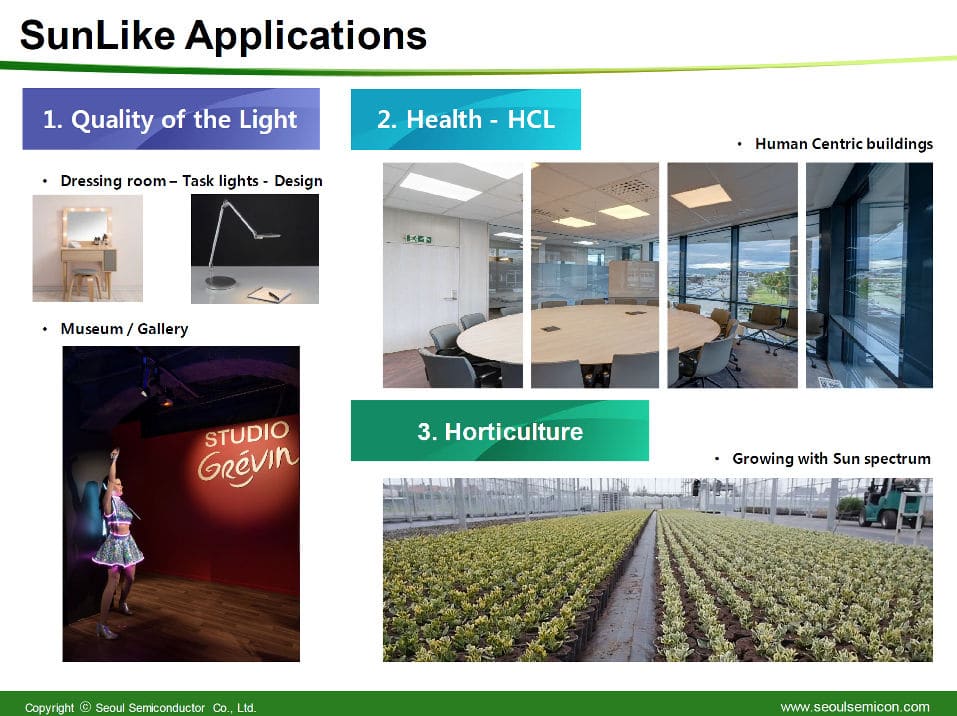 SunLike Applications

1. Quality of the Light

• Dressing room – Task lights - Design

• Museum / Gallery

STUDIO Grévin

2. Health - HCL

• Human Centric buildings

3. Horticulture

• Growing with Sun spectrum

Copyright © Seoul Semiconductor Co., Ltd.

www.seoulsemicon.com